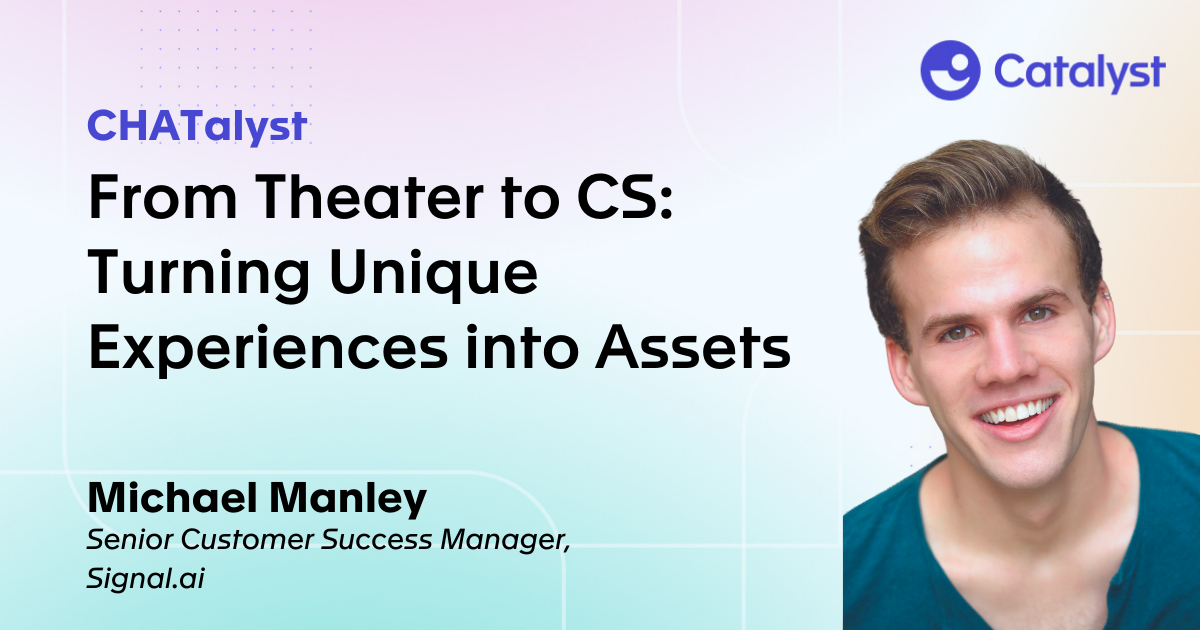 Catalyst

CHATalyst

From Theater to CS: Turning Unique Experiences into Assets

Michael Manley
Senior Customer Success Manager, Signal.ai